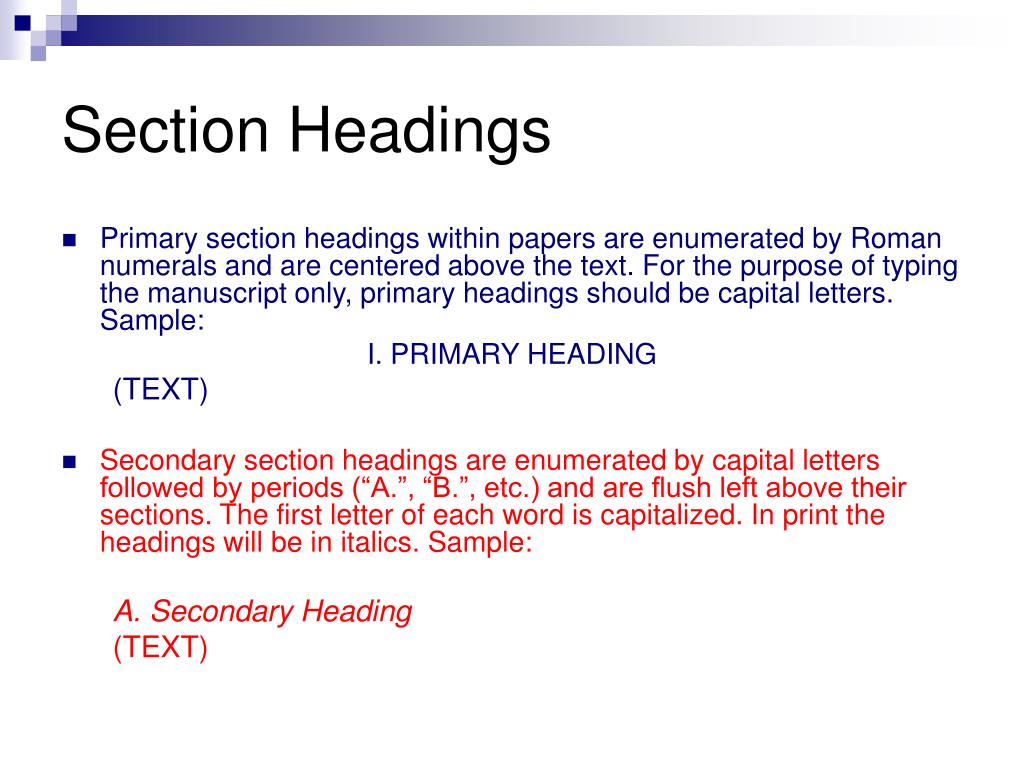 Section Headings

Primary section headings within papers are enumerated by Roman numerals and are centered above the text. For the purpose of typing the manuscript only, primary headings should be capital letters. Sample:

I. PRIMARY HEADING

(TEXT)

Secondary section headings are enumerated by capital letters followed by periods (“A.”, “B.”, etc.) and are flush left above their sections. The first letter of each word is capitalized. In print the headings will be in italics. Sample:

A. Secondary Heading

(TEXT)